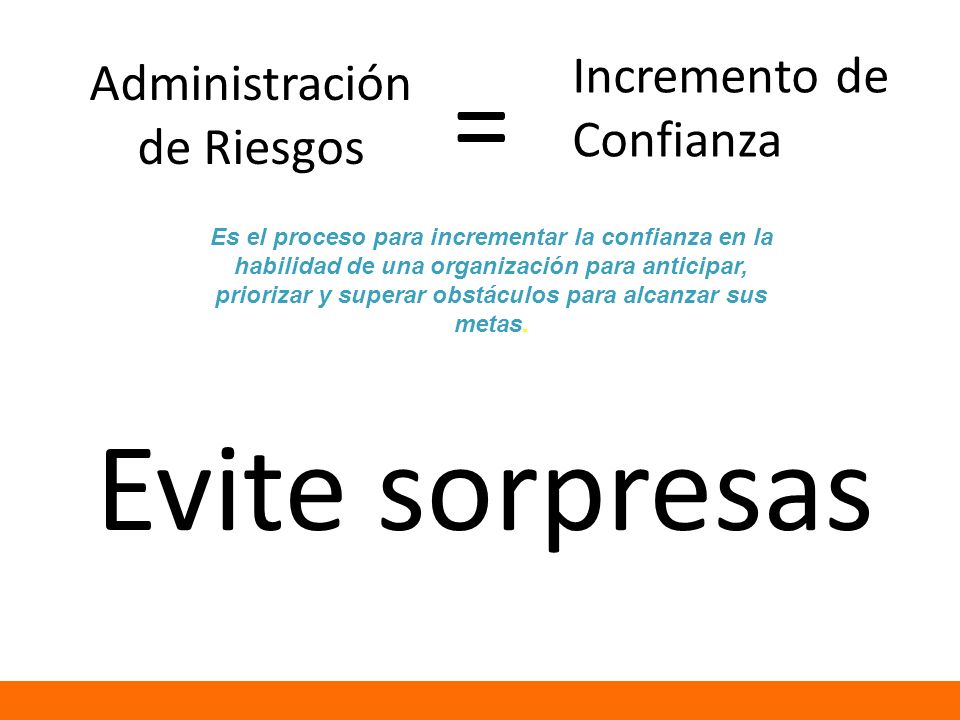 Administración de Riesgos = Incremento de Confianza

Es el proceso para incrementar la confianza en la habilidad de una organización para anticipar, priorizar y superar obstáculos para alcanzar sus metas.

Evite sorpresas